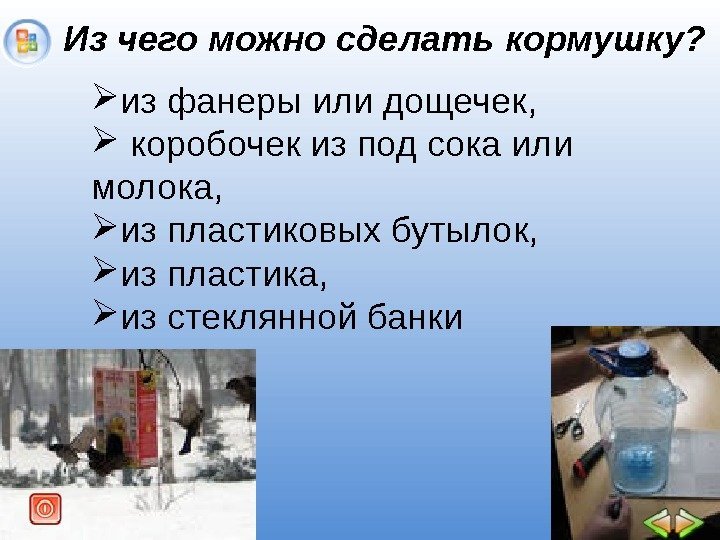 Из чего можно сделать кормушку?

➢из фанеры или дощечек,
➢ коробочек из под сока или молока,
➢из пластиковых бутылок,
➢из пластика,
➢из стеклянной банки